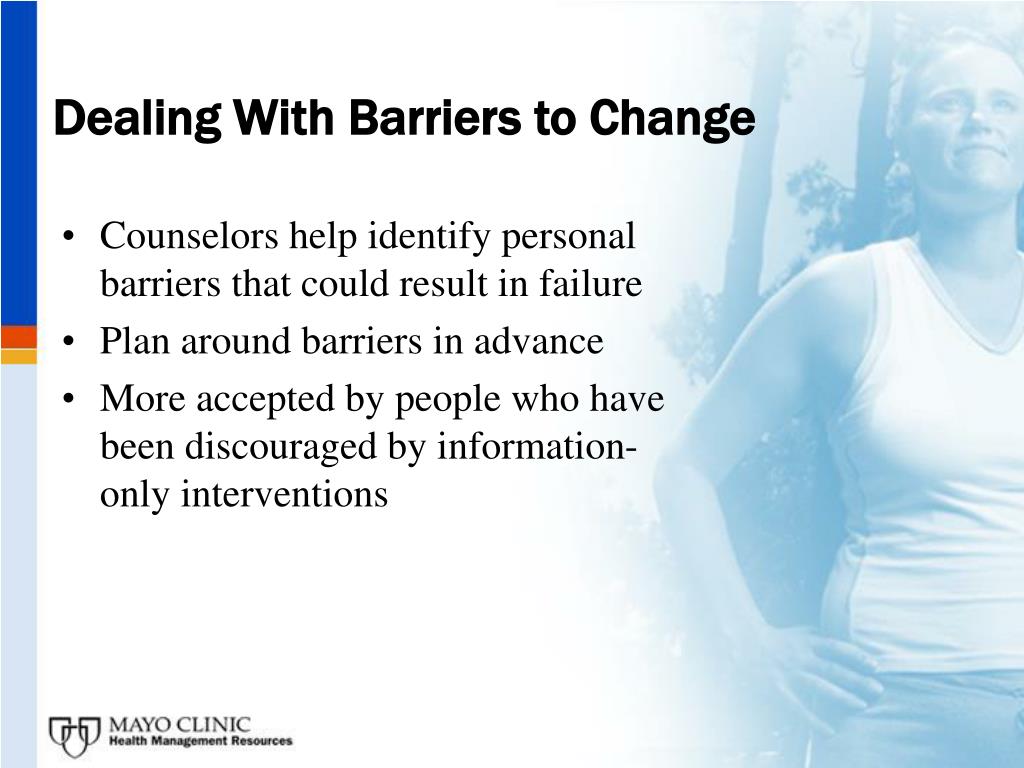 Dealing With Barriers to Change

• Counselors help identify personal barriers that could result in failure
• Plan around barriers in advance
• More accepted by people who have been discouraged by information-only interventions

MAYO CLINIC
Health Management Resources